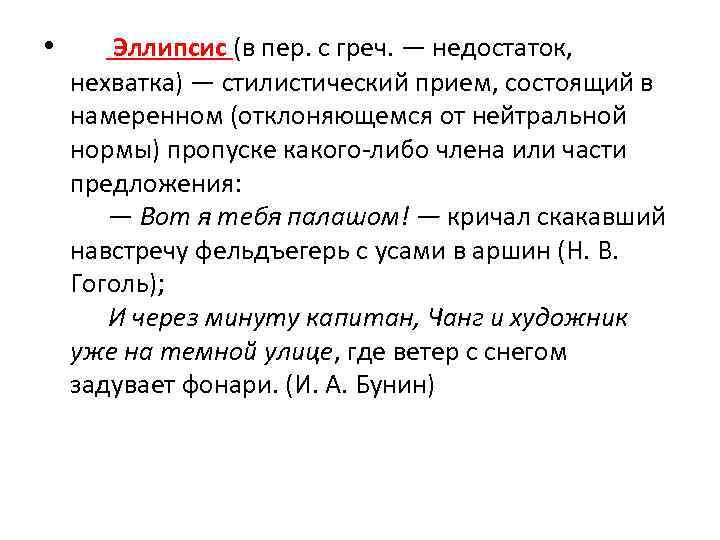 • Эллипсис (в пер. с греч. — недостаток, нехватка) — стилистический прием, состоящий в намеренном (отклоняющемся от нейтральной нормы) пропуске какого-либо члена или части предложения:

— Вот я тебя палашом! — кричал скакавший навстречу фельдъегерь с усами в аршин (Н. В. Гоголь);

И через минуту капитан, Чанг и художник уже на темной улице, где ветер с снегом задувает фонари. (И. А. Бунин)